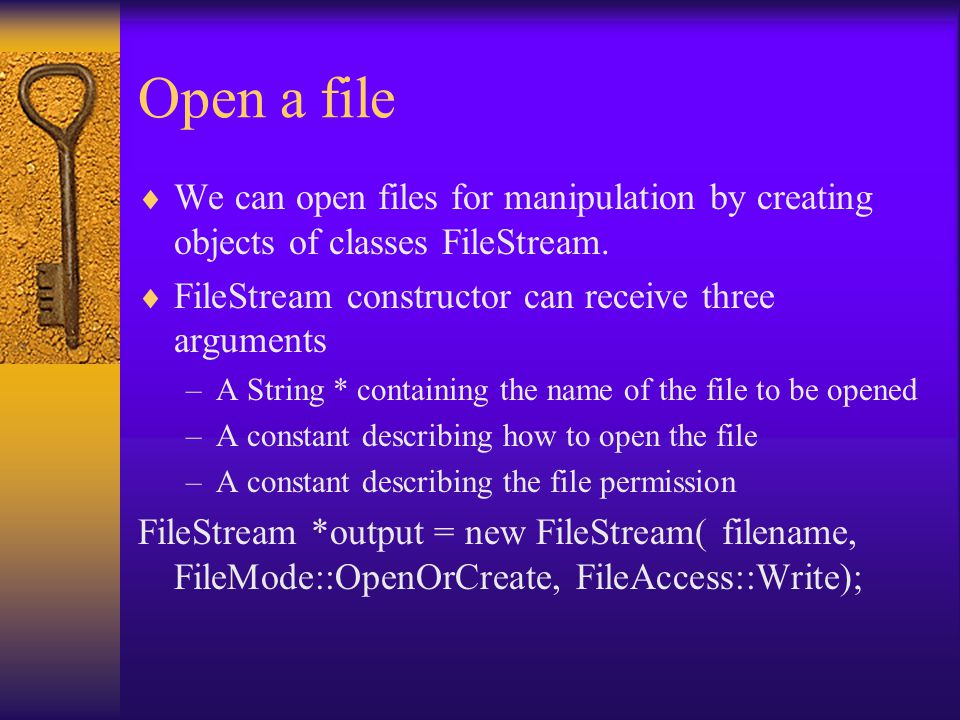 Open a file

♦ We can open files for manipulation by creating objects of classes FileStream.

♦ FileStream constructor can receive three arguments

– A String * containing the name of the file to be opened

– A constant describing how to open the file

– A constant describing the file permission

FileStream *output = new FileStream( filename, FileMode::OpenOrCreate, FileAccess::Write);